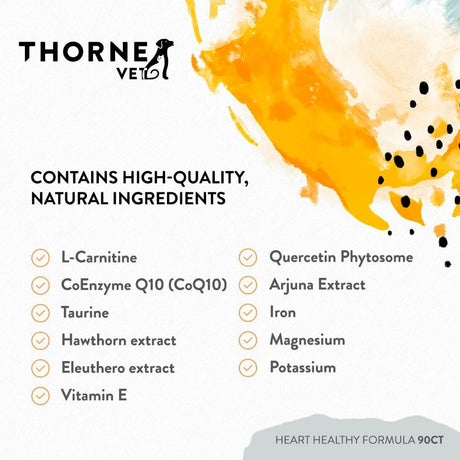 THORNE
VET

CONTAINS HIGH-QUALITY, NATURAL INGREDIENTS

L-Carnitine
CoEnzyme Q10 (CoQ10)
Taurine
Hawthorn extract
Eleuthero extract
Vitamin E

Quercetin Phytosome
Arjuna Extract
Iron
Magnesium
Potassium

HEART HEALTHY FORMULA 90CT